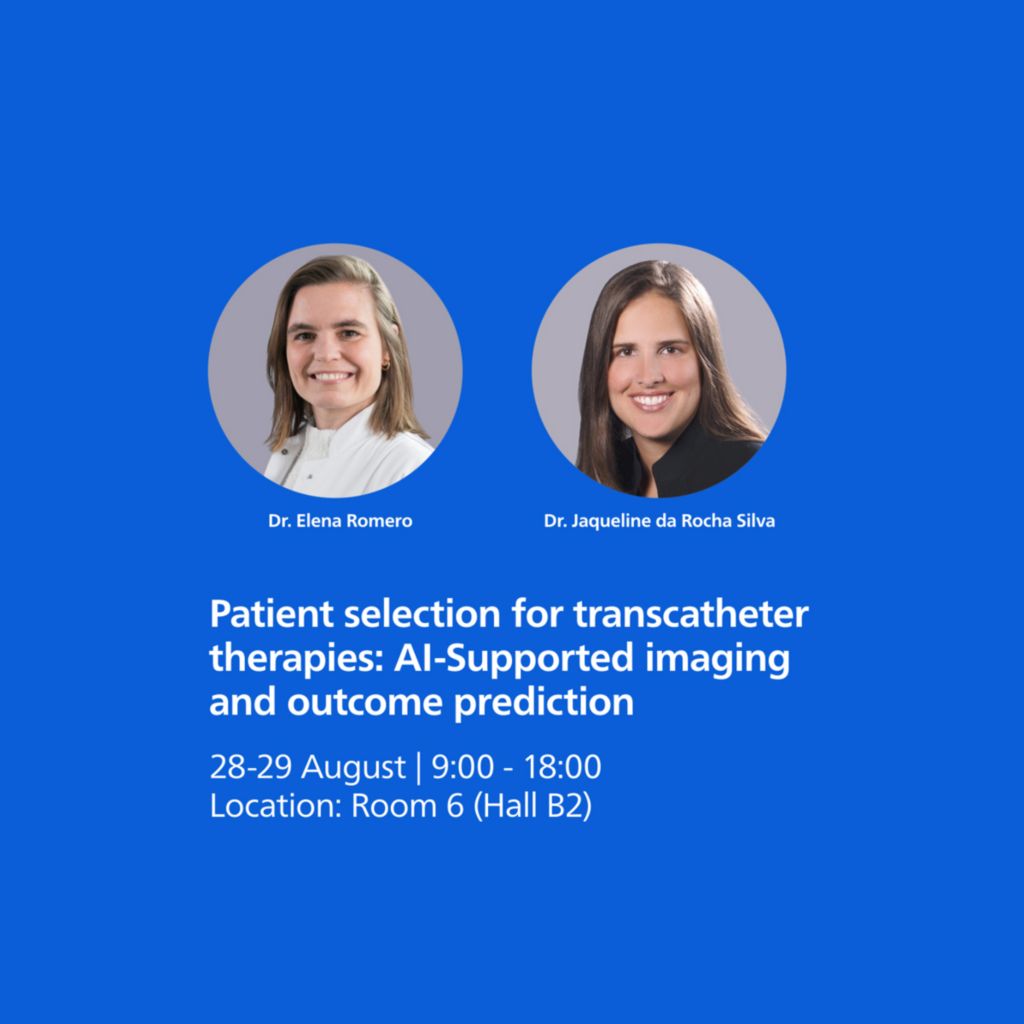 Dr. Elena Romero

Dr. Jaqueline da Rocha Silva

Patient selection for transcatheter therapies: AI-Supported imaging and outcome prediction

28-29 August | 9:00 - 18:00
Location: Room 6 (Hall B2)